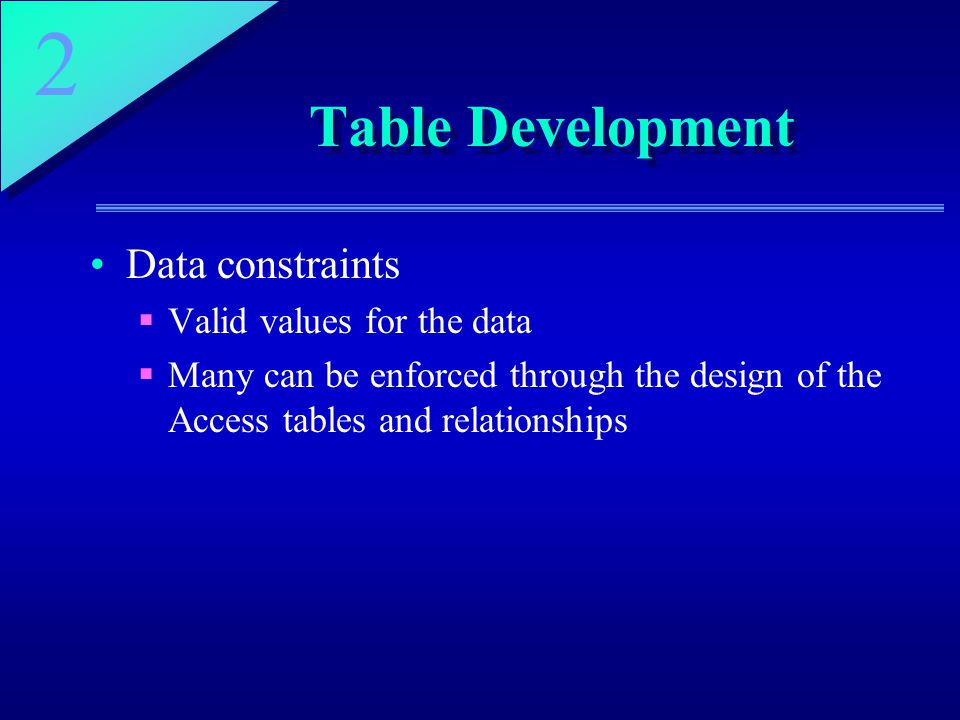 2

Table Development

• Data constraints
  ▪ Valid values for the data
  ▪ Many can be enforced through the design of the Access tables and relationships